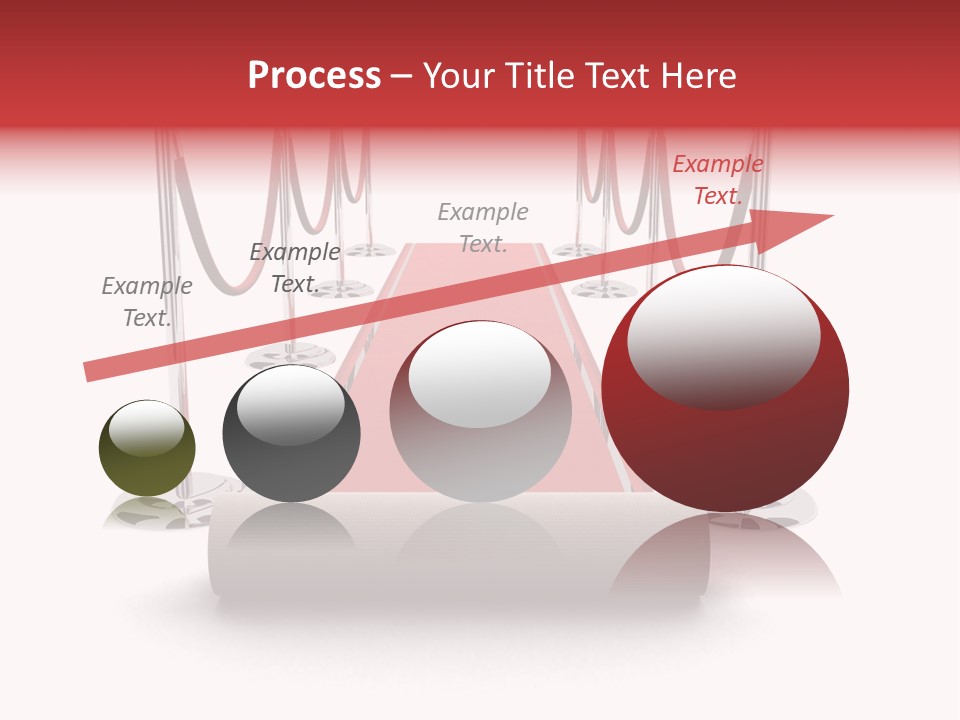 Process – Your Title Text Here

Example Text.

Example Text.

Example Text.

Example Text.